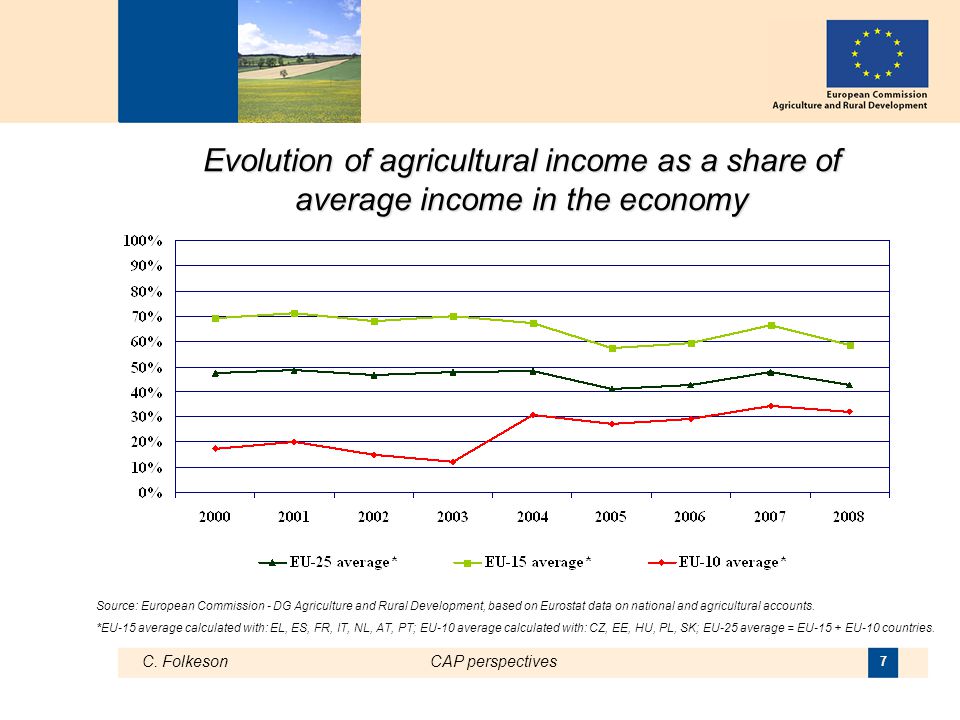 European Commission
Agriculture and Rural Development

Evolution of agricultural income as a share of average income in the economy

100%
90%
80%
70%
60%
50%
40%
30%
20%
10%
0%

2000 2001 2002 2003 2004 2005 2006 2007 2008

EU-25 average* EU-15 average* EU-10 average*

Source: European Commission - DG Agriculture and Rural Development, based on Eurostat data on national and agricultural accounts.

*EU-15 average calculated with: EL, ES, FR, IT, NL, AT, PT; EU-10 average calculated with: CZ, EE, HU, PL, SK; EU-25 average = EU-15 + EU-10 countries.

C. Folkeson CAP perspectives 7